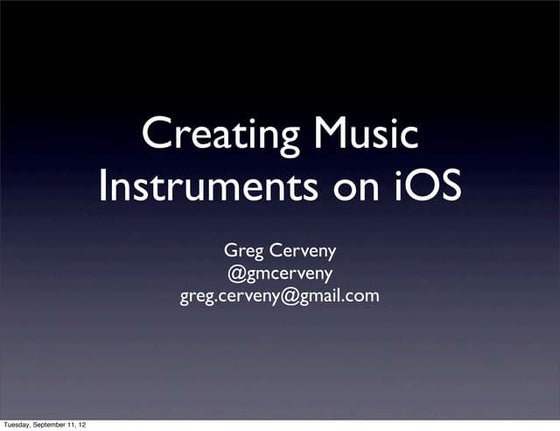 Creating Music Instruments on iOS

Greg Cerveny
@gmcerveny
greg.cerveny@gmail.com

Tuesday, September 11, 12